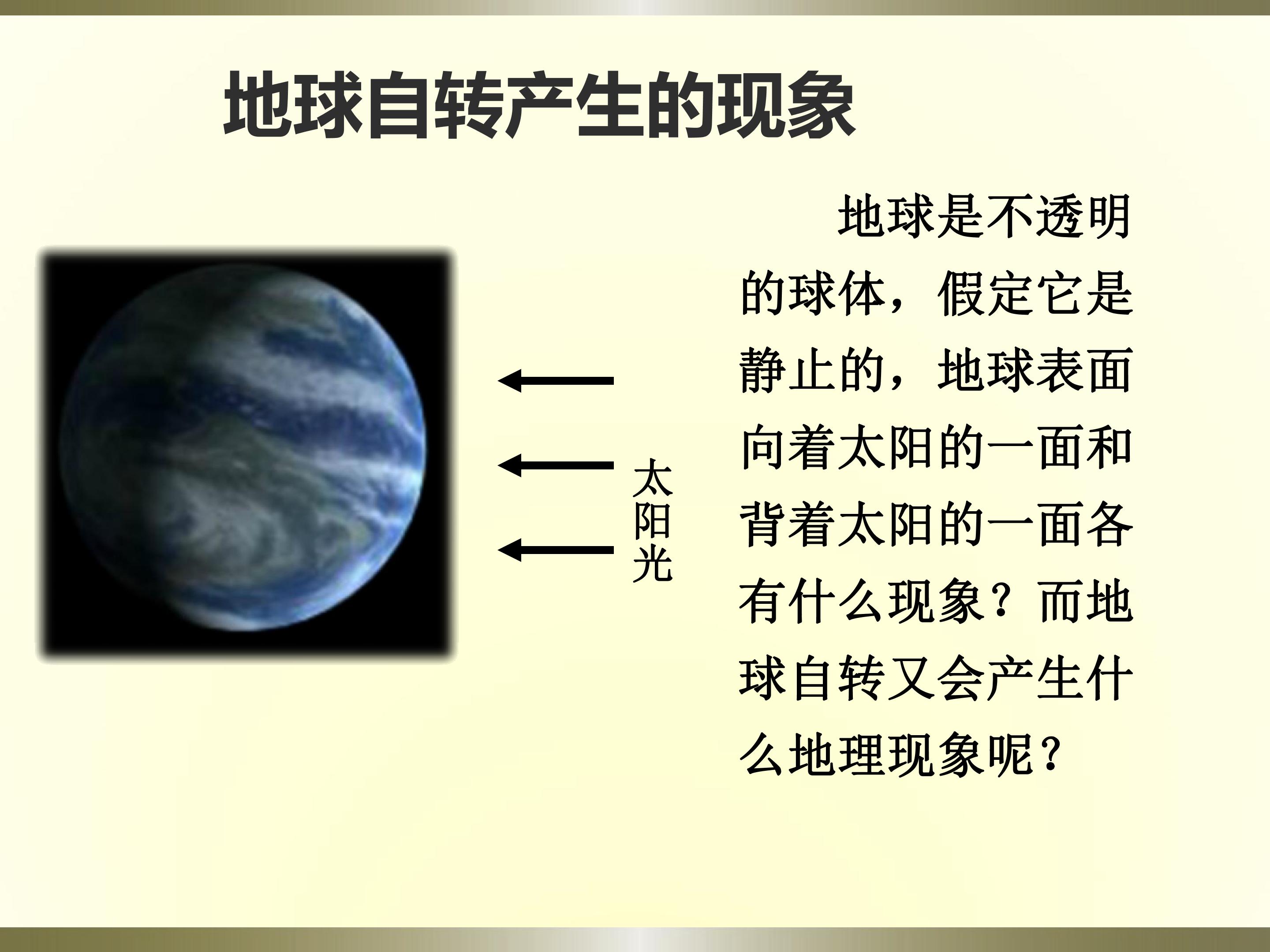 地球自转产生的现象

太阳光

地球是不透明的球体，假定它是静止的，地球表面向着太阳的一面和背着太阳的一面各有什么现象？而地球自转又会产生什么地理现象呢？